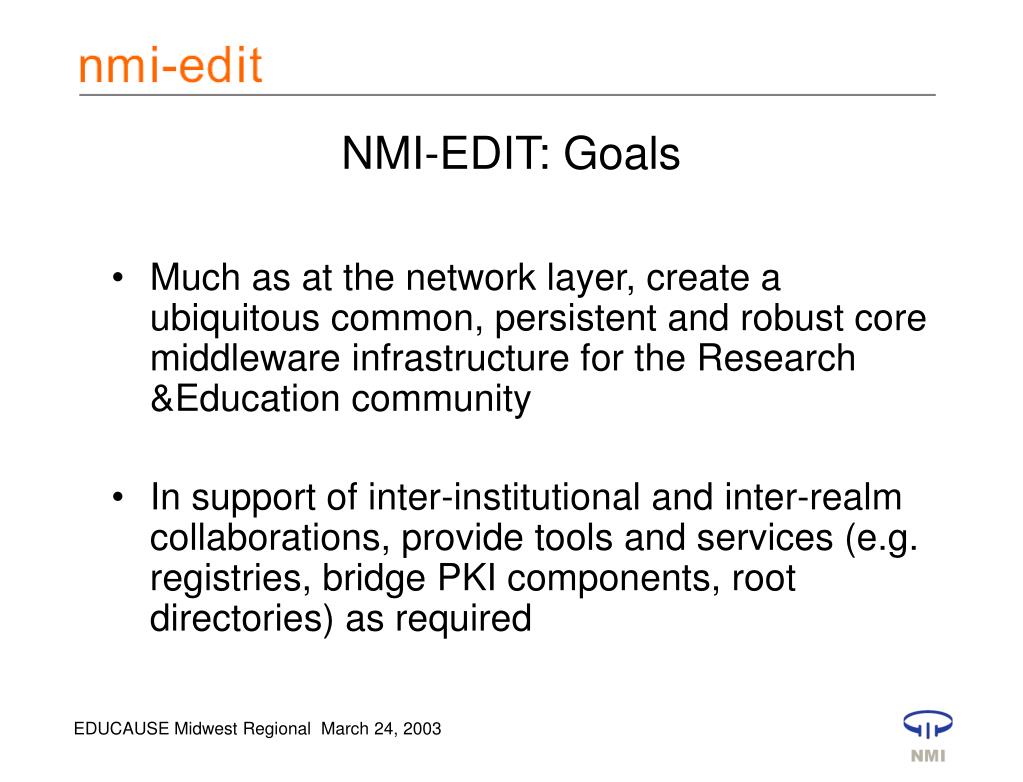 nmi-edit

NMI-EDIT: Goals

• Much as at the network layer, create a ubiquitous common, persistent and robust core middleware infrastructure for the Research &Education community

• In support of inter-institutional and inter-realm collaborations, provide tools and services (e.g. registries, bridge PKI components, root directories) as required

EDUCAUSE Midwest Regional March 24, 2003

NMI